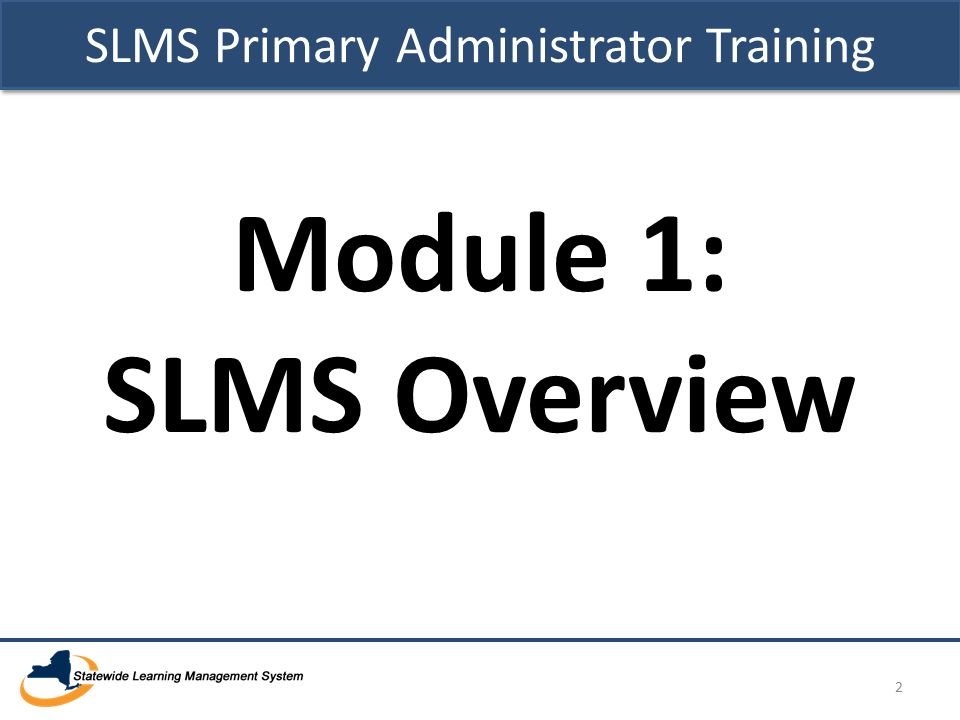 SLMS Primary Administrator Training

Module 1:
SLMS Overview

Statewide Learning Management System

2